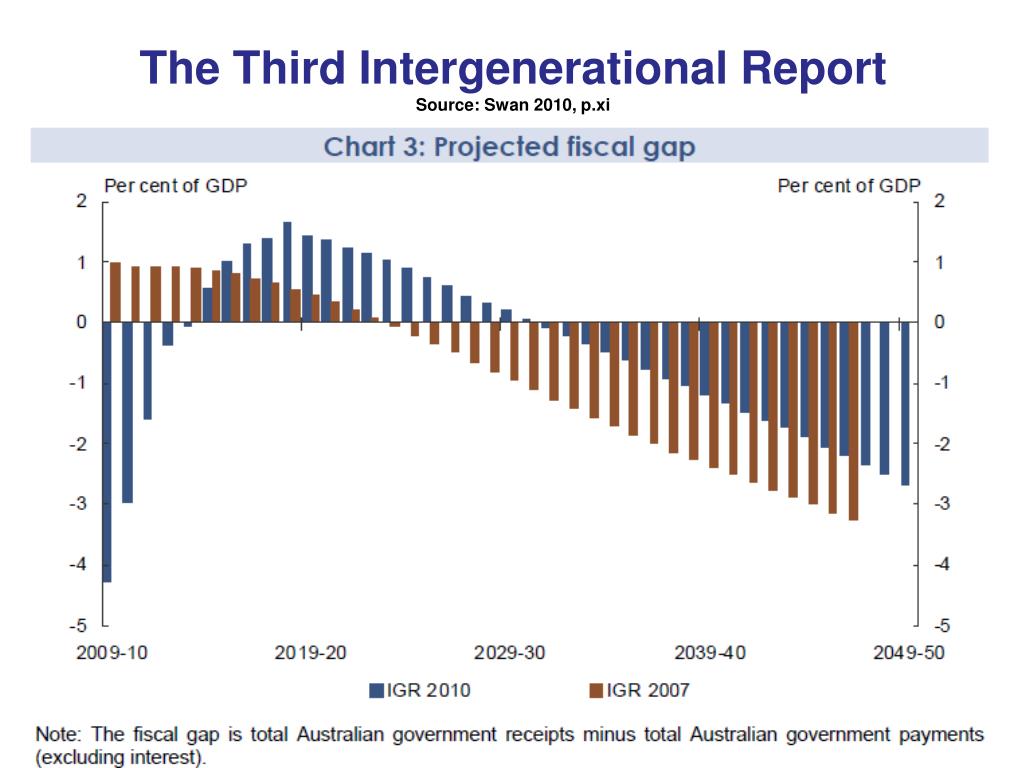 The Third Intergenerational Report
Source: Swan 2010, p.xi

Chart 3: Projected fiscal gap

Per cent of GDP
Per cent of GDP
2
1
0
-1
-2
-3
-4
-5
2
1
0
-1
-2
-3
-4
-5
2009-10
2019-20
2029-30
2039-40
2049-50
IGR 2010
IGR 2007

Note: The fiscal gap is total Australian government receipts minus total Australian government payments (excluding interest).